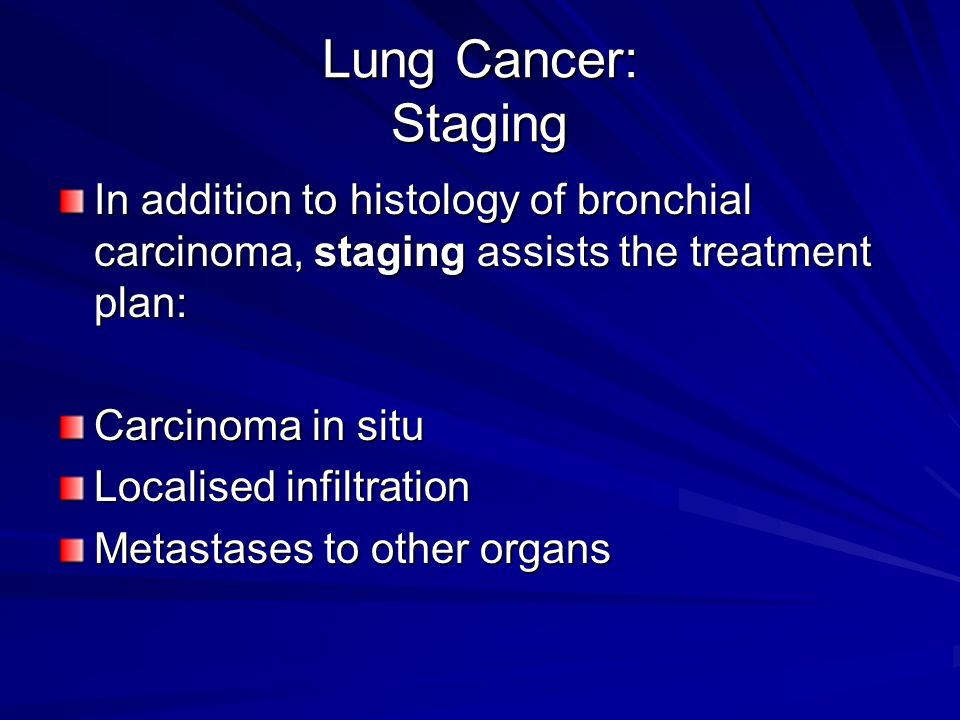 Lung Cancer:
Staging

In addition to histology of bronchial carcinoma, staging assists the treatment plan:

Carcinoma in situ
Localised infiltration
Metastases to other organs